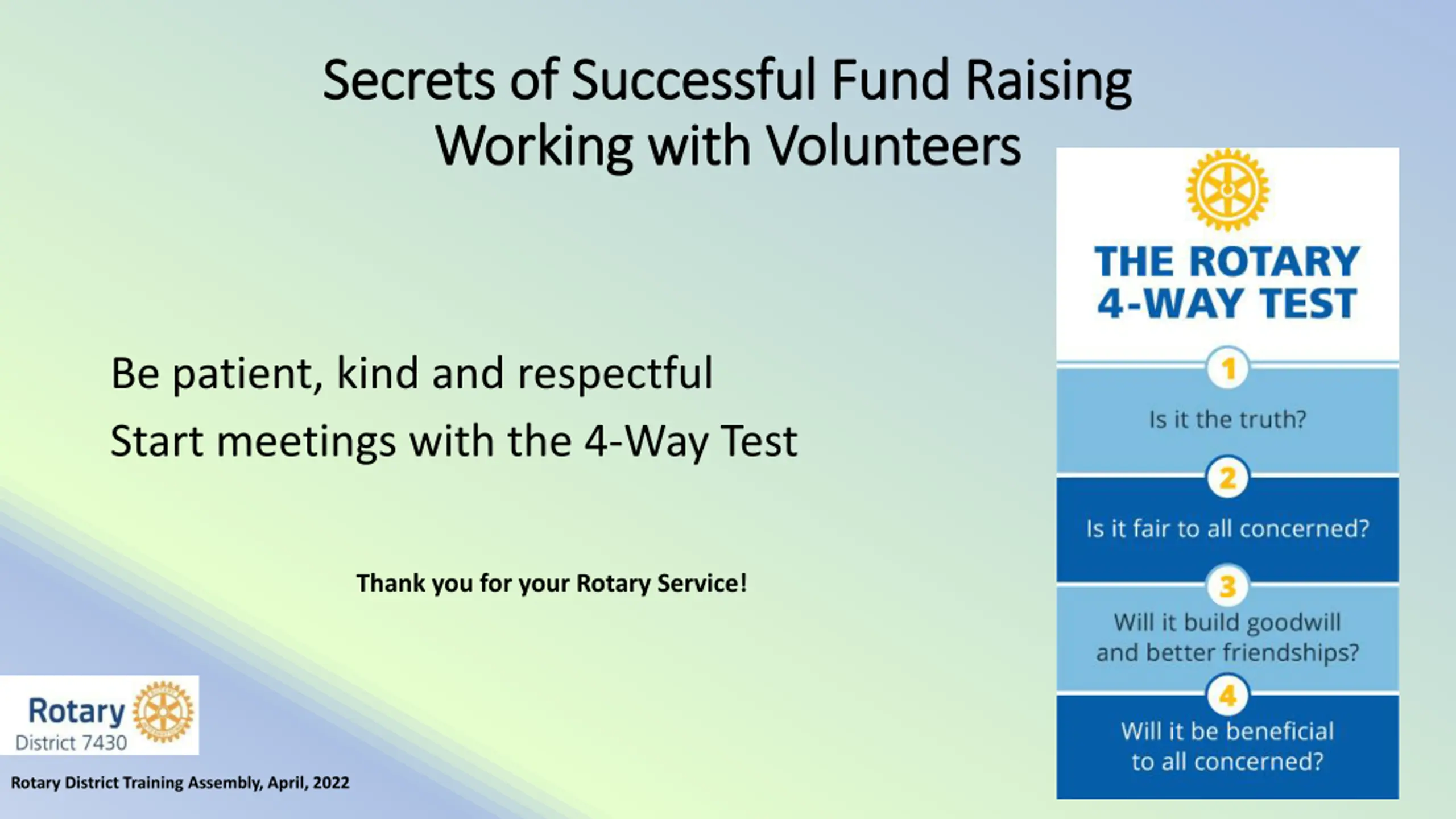 Secrets of Successful Fund Raising
Working with Volunteers

Be patient, kind and respectful

Start meetings with the 4-Way Test

Thank you for your Rotary Service!

THE ROTARY 4-WAY TEST

1
Is it the truth?

2
Is it fair to all concerned?

3
Will it build goodwill and better friendships?

4
Will it be beneficial to all concerned?

Rotary
District 7430

Rotary District Training Assembly, April, 2022